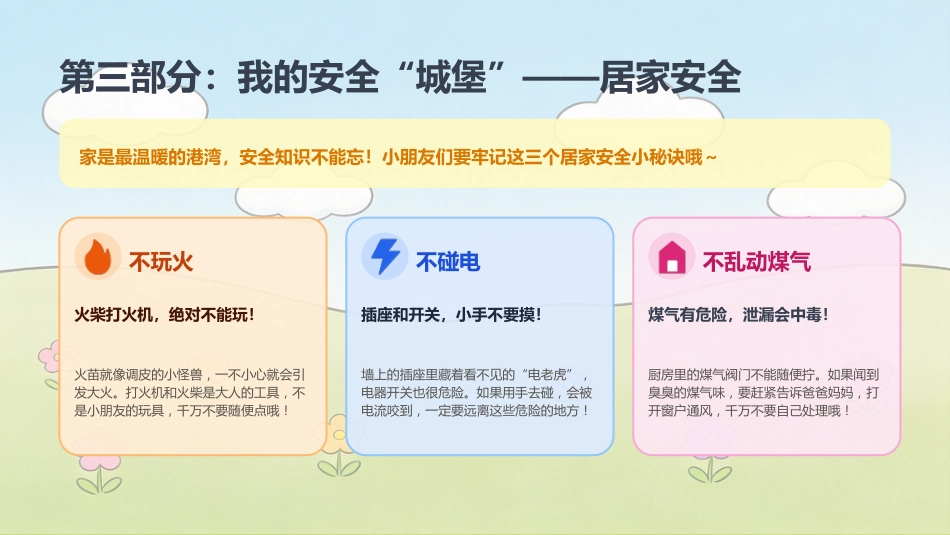 第三部分：我的安全“城堡”——居家安全

家是最温暖的港湾，安全知识不能忘！小朋友们要牢记这三个居家安全小秘诀哦～

不玩火

火柴打火机，绝对不能玩！

火苗就像调皮的小怪兽，一不小心就会引发大火。打火机和火柴是大人的工具，不是小朋友的玩具，千万不要随便点哦！

不碰电

插座和开关，小手不要摸！

墙上的插座里藏着看不见的“电老虎”，电器开关也很危险。如果用手去碰，会被电流咬到，一定要远离这些危险的地方！

不乱动煤气

煤气有危险，泄漏会中毒！

厨房里的煤气阀门不能随便拧。如果闻到臭臭的煤气味，要赶紧告诉爸爸妈妈，打开窗户通风，千万不要自己处理哦！